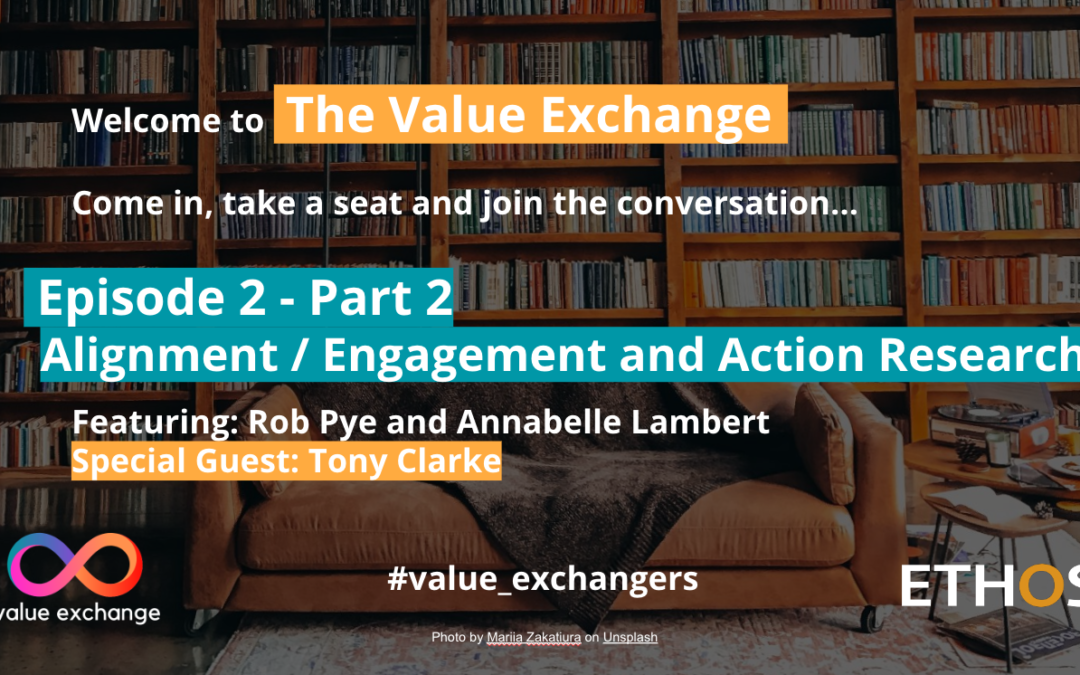 Welcome to The Value Exchange

Come in, take a seat and join the conversation...

Episode 2 - Part 2
Alignment / Engagement and Action Research

Featuring: Rob Pye and Annabelle Lambert
Special Guest: Tony Clarke

value exchange

#value_exchangers

ETHOS

Photo by Mariia Zakatiura on Unsplash